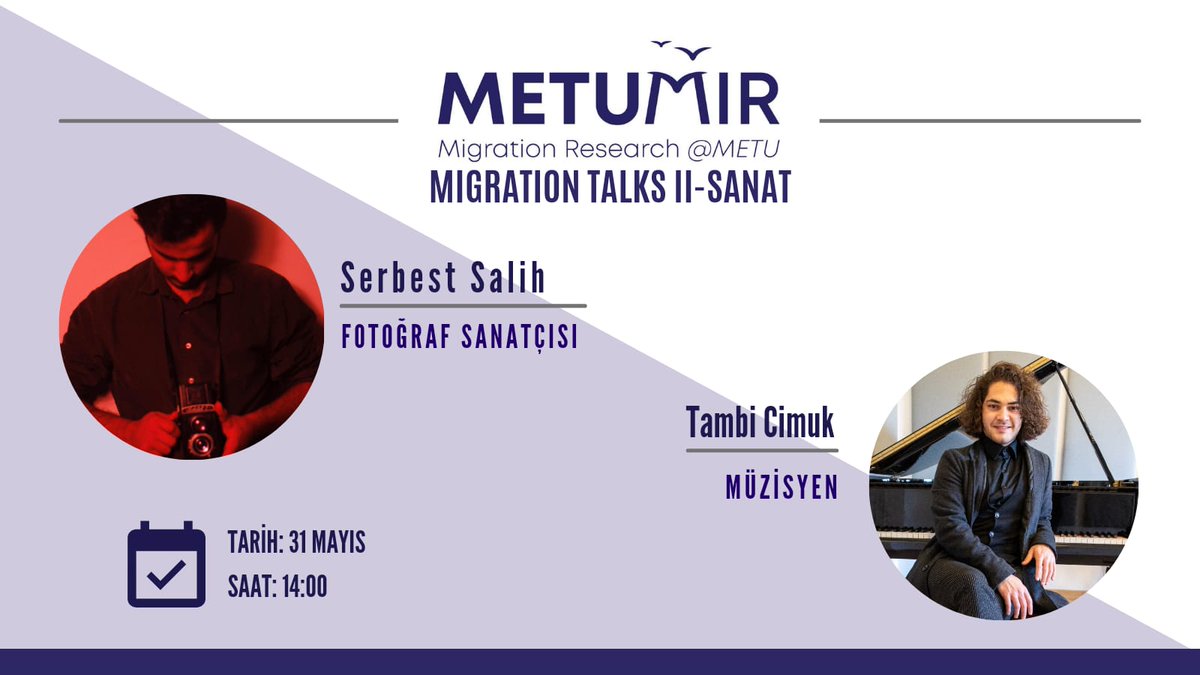 METUMIR
Migration Research @METU
MIGRATION TALKS II-SANAT

Serbest Salih
FOTOĞRAF SANATÇISI

Tambi Cimuk
MÜZİSYEN

TARİH: 31 MAYIS
SAAT: 14:00